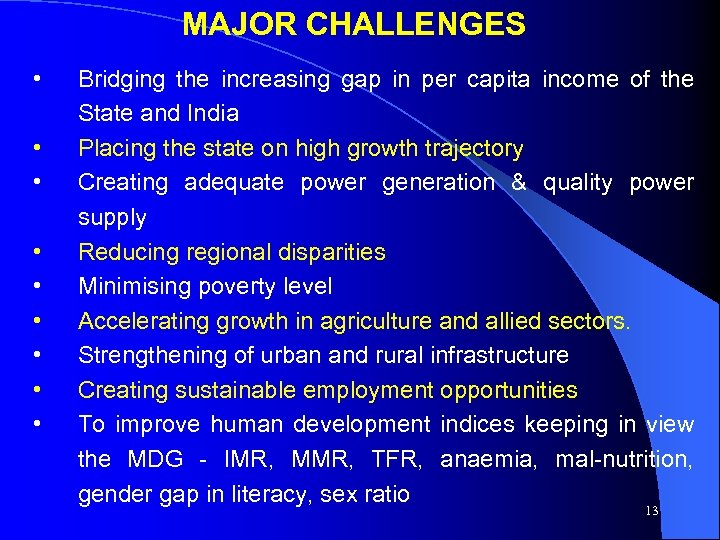 MAJOR CHALLENGES

• Bridging the increasing gap in per capita income of the State and India
• Placing the state on high growth trajectory
• Creating adequate power generation & quality power supply
• Reducing regional disparities
• Minimising poverty level
• Accelerating growth in agriculture and allied sectors.
• Strengthening of urban and rural infrastructure
• Creating sustainable employment opportunities
• To improve human development indices keeping in view the MDG - IMR, MMR, TFR, anaemia, mal-nutrition, gender gap in literacy, sex ratio

13